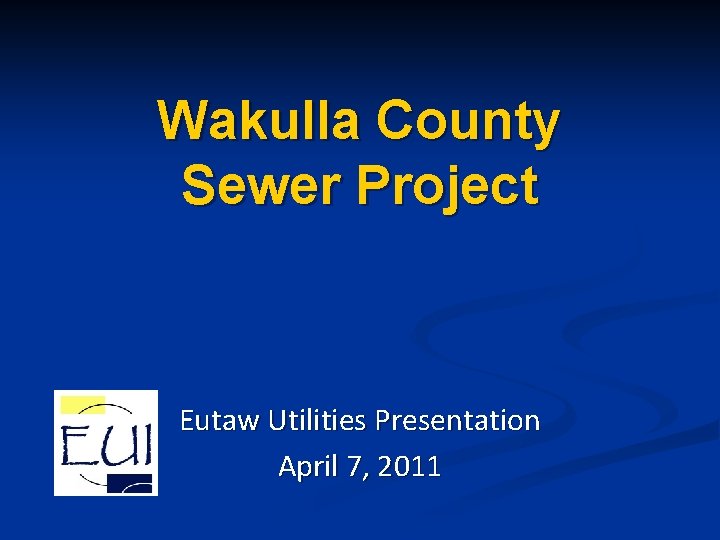 Wakulla County Sewer Project

EUI

Eutaw Utilities Presentation
April 7, 2011